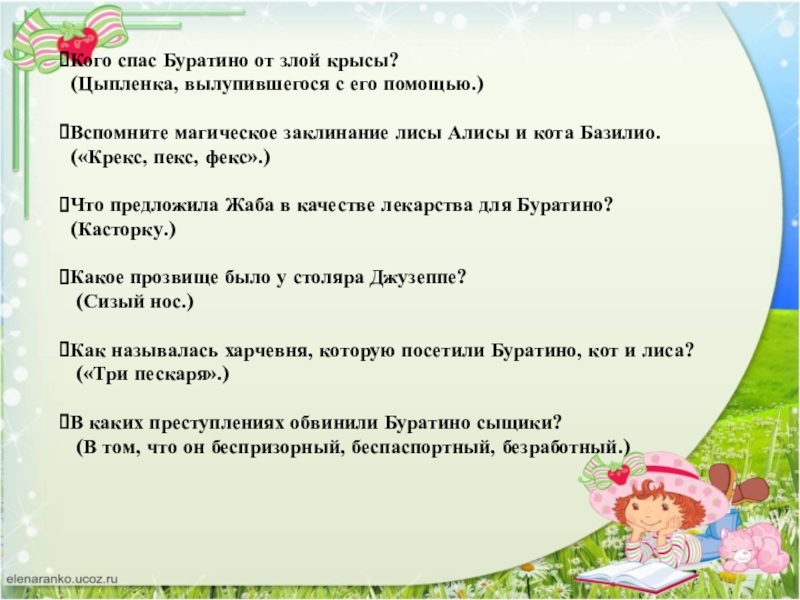 Кого спас Буратино от злой крысы?
(Цыпленка, вылупившегося с его помощью.)

Вспомните магическое заклинание лисы Алисы и кота Базилио.
(«Крекс, пекс, фекс».)

Что предложила Жаба в качестве лекарства для Буратино?
(Касторку.)

Какое прозвище было у столяра Джузеппе?
(Сизый нос.)

Как называлась харчевня, которую посетили Буратино, кот и лиса?
(«Три пескаря».)

В каких преступлениях обвинили Буратино сыщики?
(В том, что он беспризорный, беспаспортный, безработный.)

elenaranko.ucoz.ru